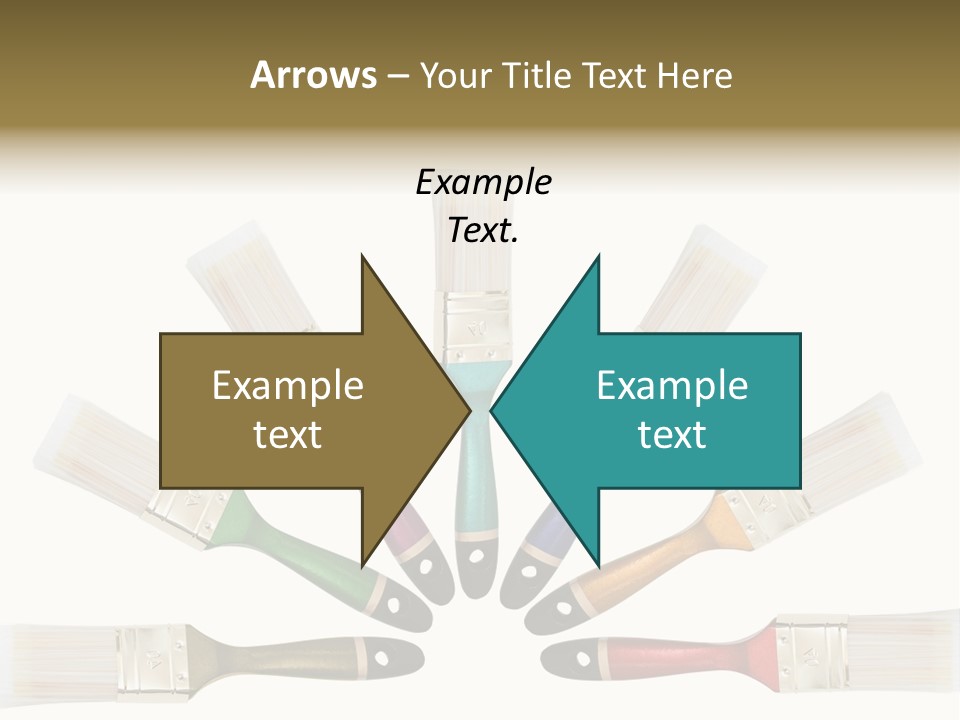 Arrows – Your Title Text Here

Example Text.

Example text

Example text